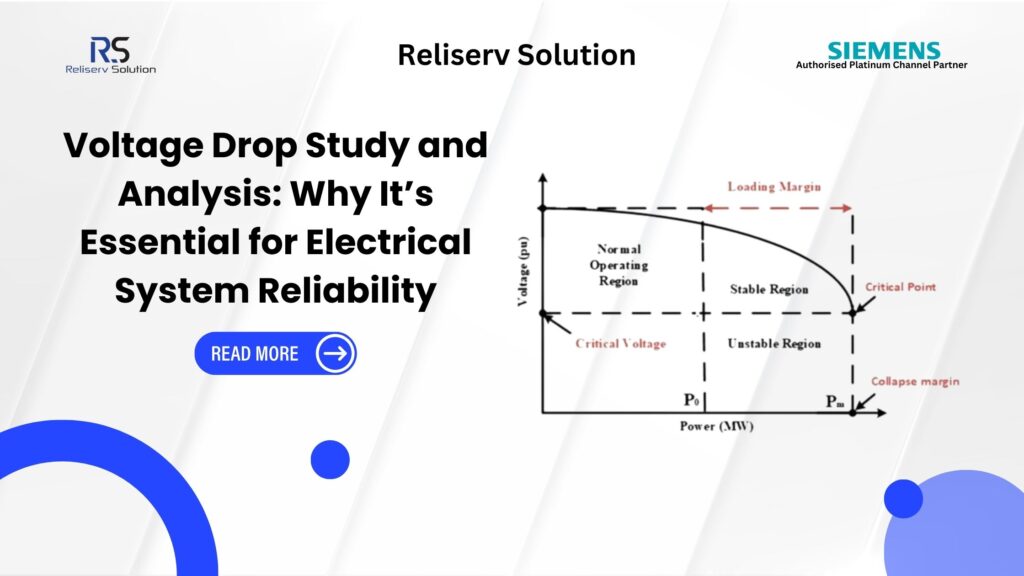 RS
Reliserv Solution

Reliserv Solution

SIEMENS
Authorised Platinum Channel Partner

Voltage Drop Study and Analysis: Why It's Essential for Electrical System Reliability

READ MORE

Loading Margin
Voltage (pu)
Normal Operating Region
Stable Region
Critical Point
Critical Voltage
Unstable Region
Collapse margin
$P_0$
$P_m$
Power (MW)